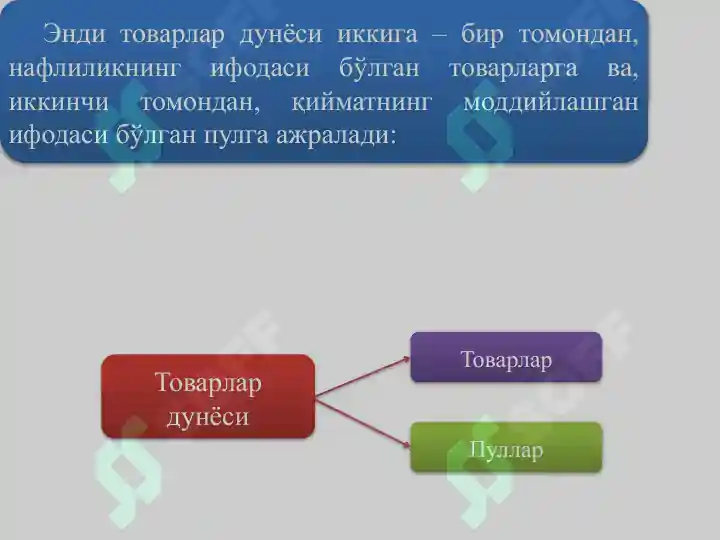 Энди товарлар дунёси иккига – бир томондан, нафлиликнинг ифодаси бўлган товарларга ва, иккинчи томондан, қийматнинг моддийлашган ифодаси бўлган пулга ажралади:

Товарлар дунёси

Товарлар

Пуллар